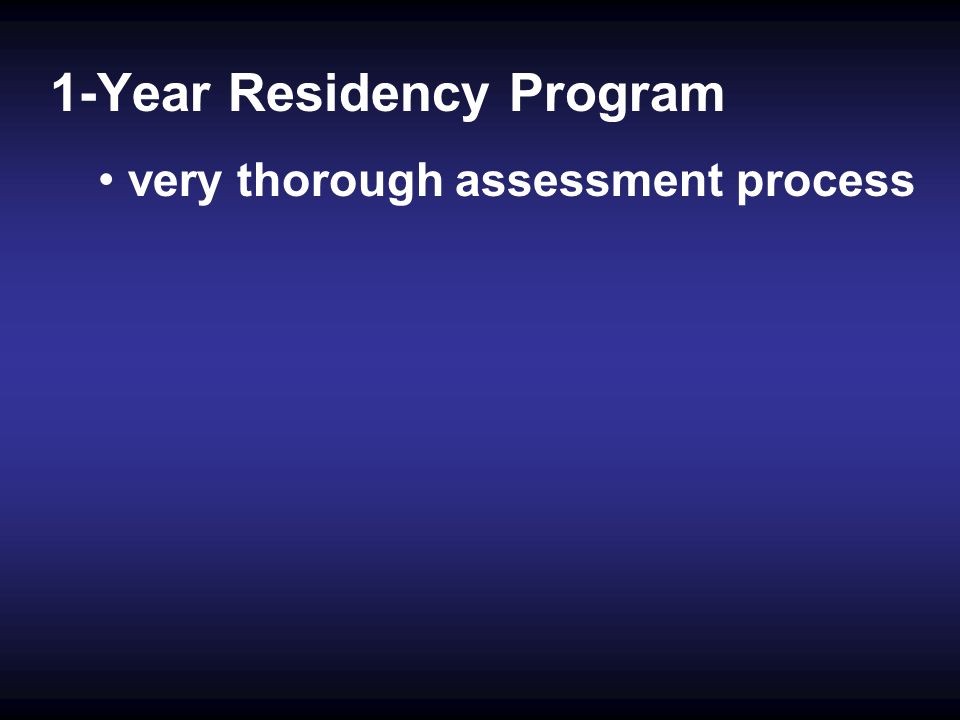 1-Year Residency Program

• very thorough assessment process